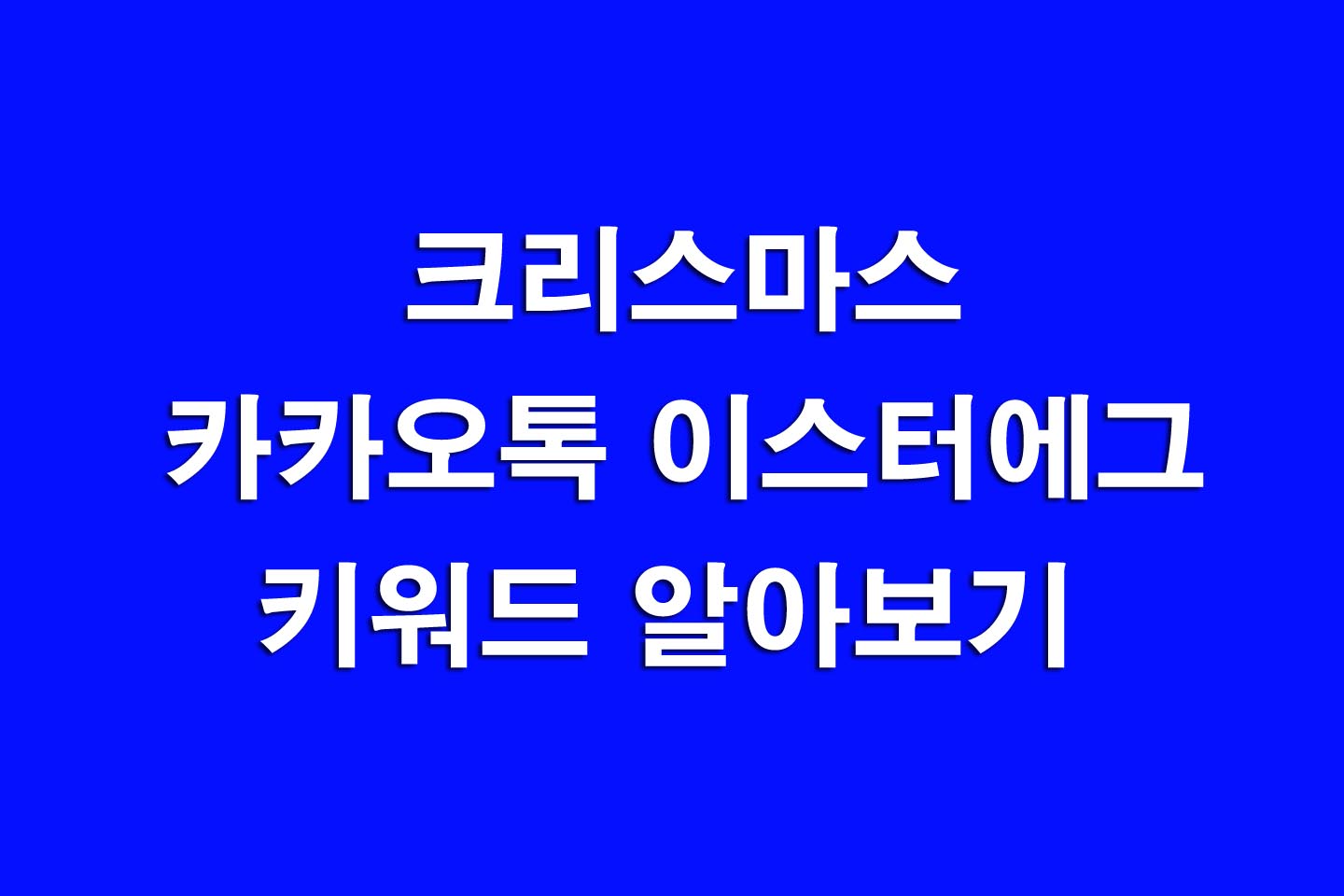 크리스마스
카카오톡 이스터에그
키워드 알아보기